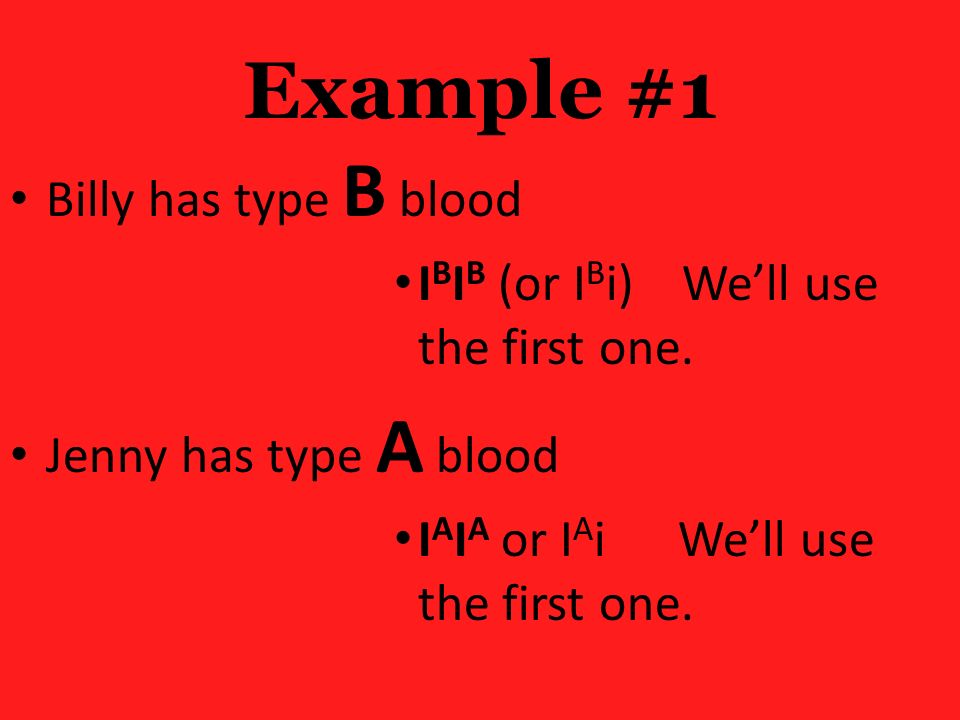 Example #1

• Billy has type B blood

• $I^BI^B$ (or $I^Bi$) We'll use the first one.

• Jenny has type A blood

• $I^AI^A$ or $I^Ai$ We'll use the first one.